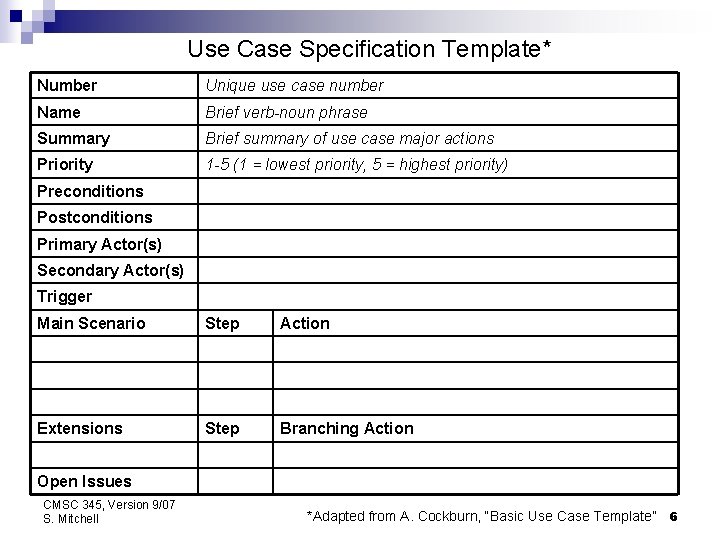 Use Case Specification Template*

| Number | Unique use case number | |
|---|---|---|
| Name | Brief verb-noun phrase | |
| Summary | Brief summary of use case major actions | |
| Priority | 1-5 (1 = lowest priority, 5 = highest priority) | |
| Preconditions | | |
| Postconditions | | |
| Primary Actor(s) | | |
| Secondary Actor(s) | | |
| Trigger | | |
| Main Scenario | Step | Action |
| | | |
| | | |
| | | |
| Extensions | Step | Branching Action |
| | | |
| Open Issues | | |

CMSC 345, Version 9/07
S. Mitchell

*Adapted from A. Cockburn, "Basic Use Case Template" 6